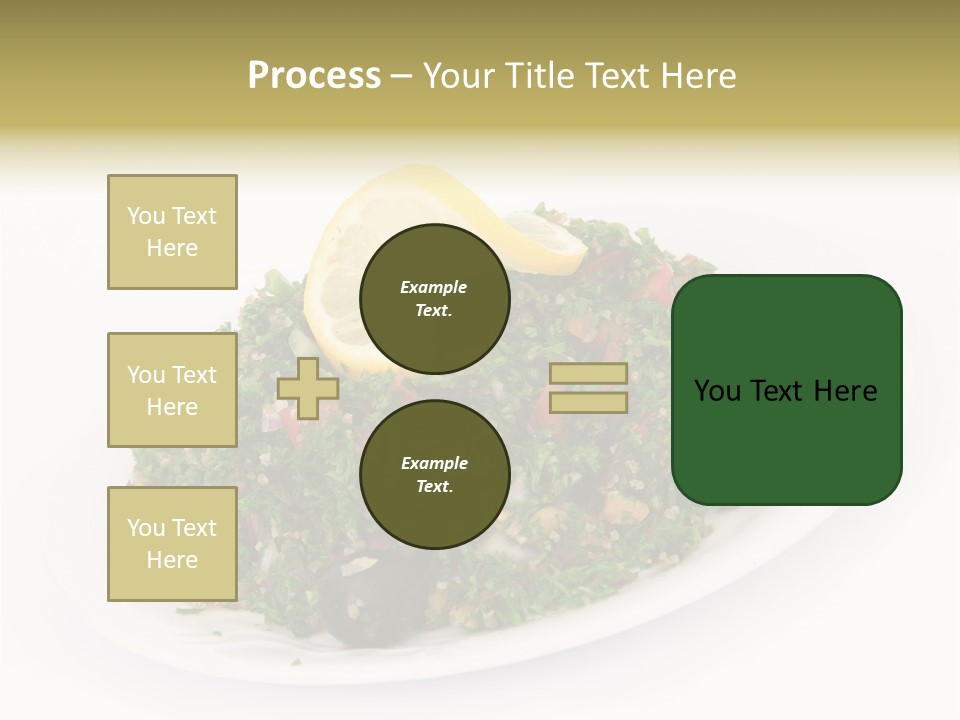 Process – Your Title Text Here

You Text Here

You Text Here

You Text Here

Example Text.

Example Text.

You Text Here